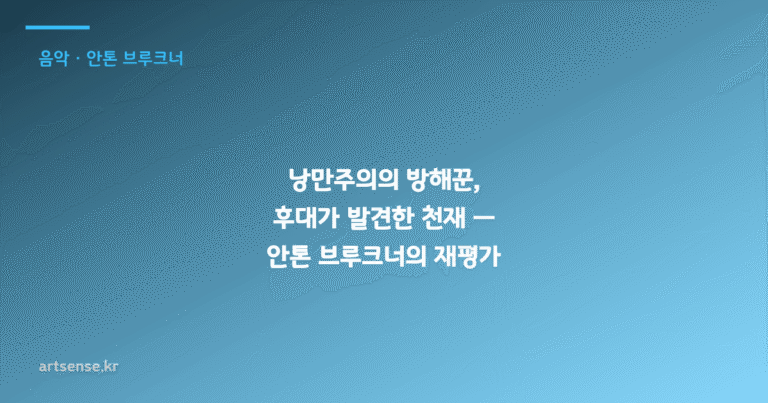 음악 · 안톤 브루크너

낭만주의의 방해꾼,
후대가 발견한 천재 —
안톤 브루크너의 재평가

artsense.kr